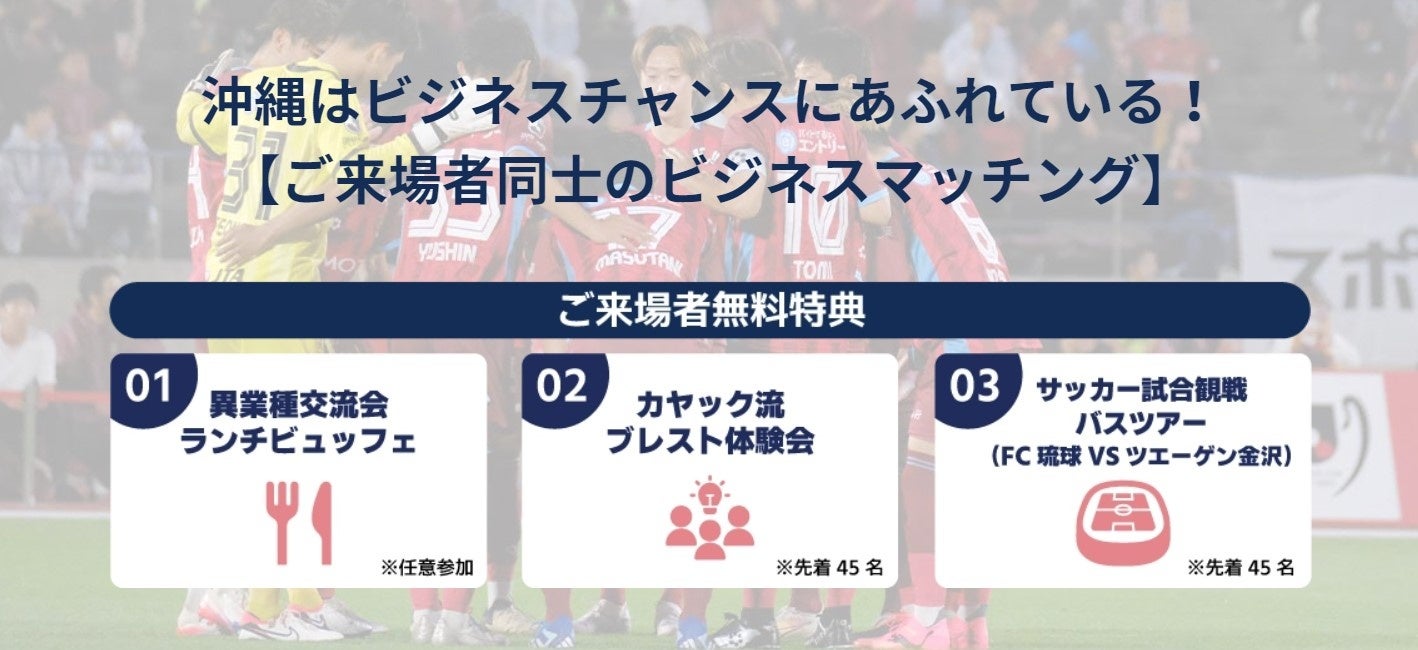 沖縄はビジネスチャンスにあふれている！
【ご来場者同士のビジネスマッチング】

ご来場者無料特典

01
異業種交流会
ランチビュッフェ
※任意参加

02
カヤック流
ブレスト体験会
※先着 45 名

03
サッカー試合観戦
バスツアー
（FC 琉球 VS ツエーゲン金沢）
※先着 45 名